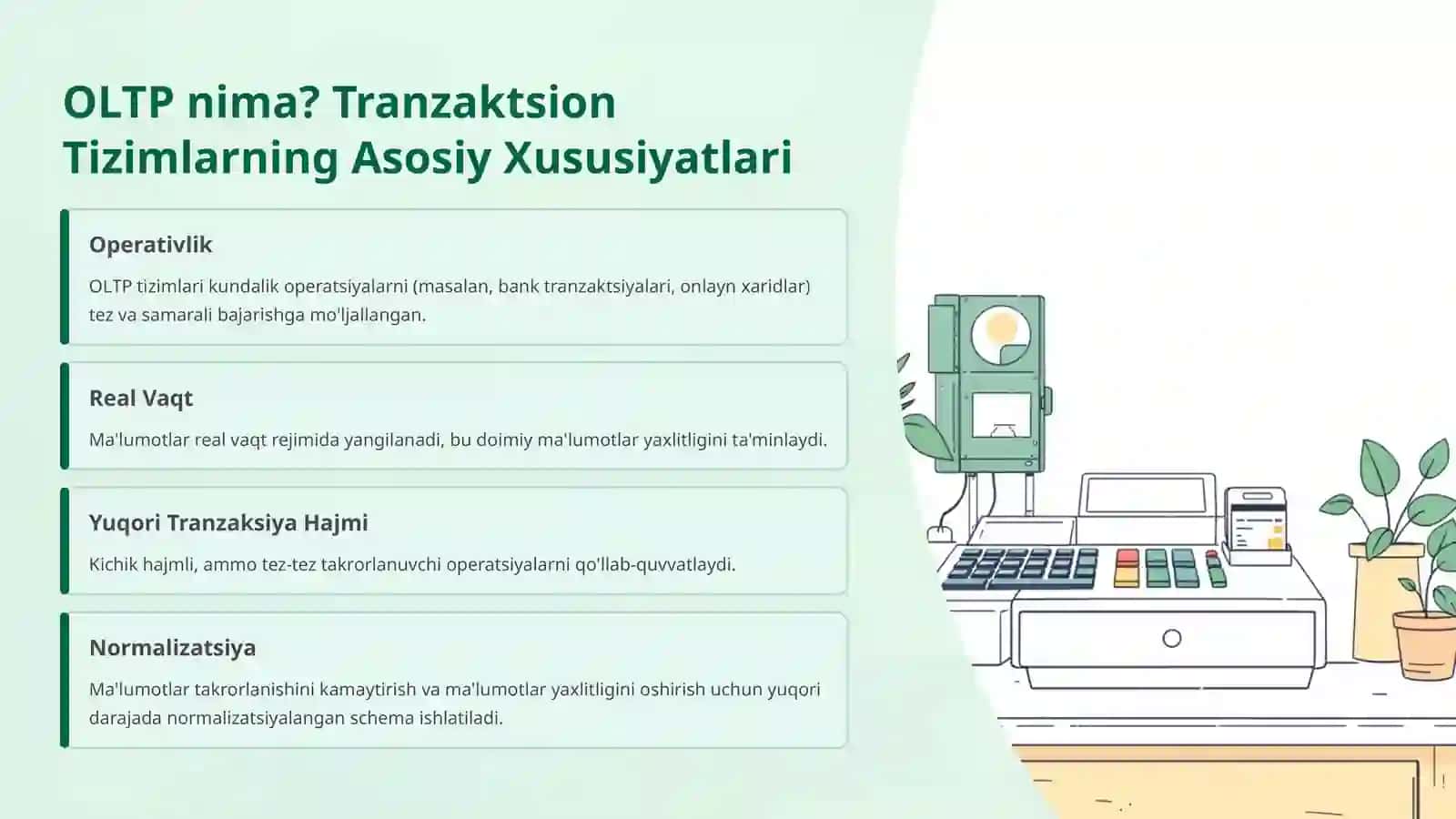 OLTP nima? Tranzaktsion Tizimlarning Asosiy Xususiyatlari

Operativlik

OLTP tizimlari kundalik operatsiyalarni (masalan, bank tranzaktsiyalari, onlayn xaridlar) tez va samarali bajarishga mo'ljallangan.

Real Vaqt

Ma'lumotlar real vaqt rejimida yangilanadi, bu doimiy ma'lumotlar yaxlitligini ta'minlaydi.

Yuqori Tranzaksiya Hajmi

Kichik hajmli, ammo tez-tez takrorlanuvchi operatsiyalarni qo'llab-quvvatlaydi.

Normalizatsiya

Ma'lumotlar takrorlanishini kamaytirish va ma'lumotlar yaxlitligini oshirish uchun yuqori darajada normalizatsiyalangan schema ishlatiladi.